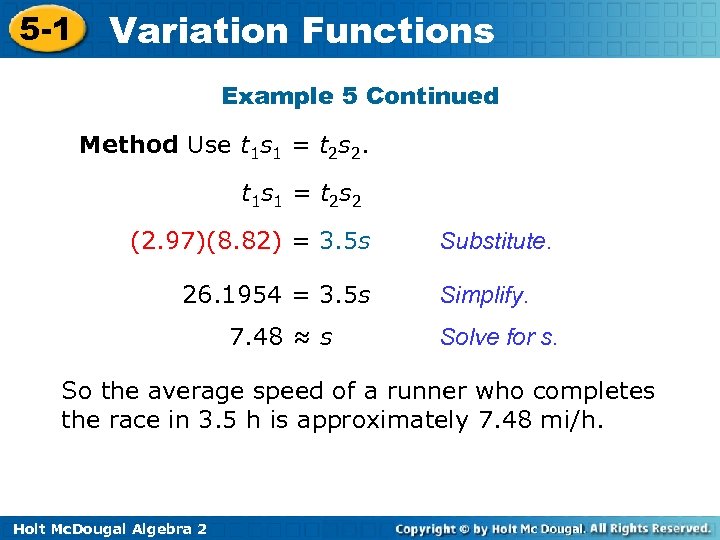 5-1 Variation Functions

Example 5 Continued

Method Use $t_1s_1 = t_2s_2$.

$t_1s_1 = t_2s_2$

$(2.97)(8.82) = 3.5s$ Substitute.

$26.1954 = 3.5s$ Simplify.

$7.48 \approx s$ Solve for s.

So the average speed of a runner who completes the race in 3.5 h is approximately 7.48 mi/h.

Holt McDougal Algebra 2

Copyright © by Holt Mc Dougal. All Rights Reserved.